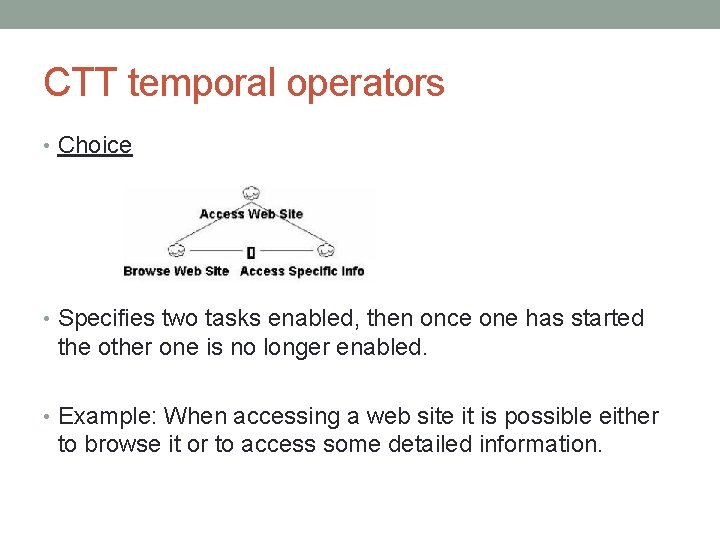 CTT temporal operators

• Choice

Access Web Site

[]

Browse Web Site Access Specific Info

• Specifies two tasks enabled, then once one has started the other one is no longer enabled.

• Example: When accessing a web site it is possible either to browse it or to access some detailed information.